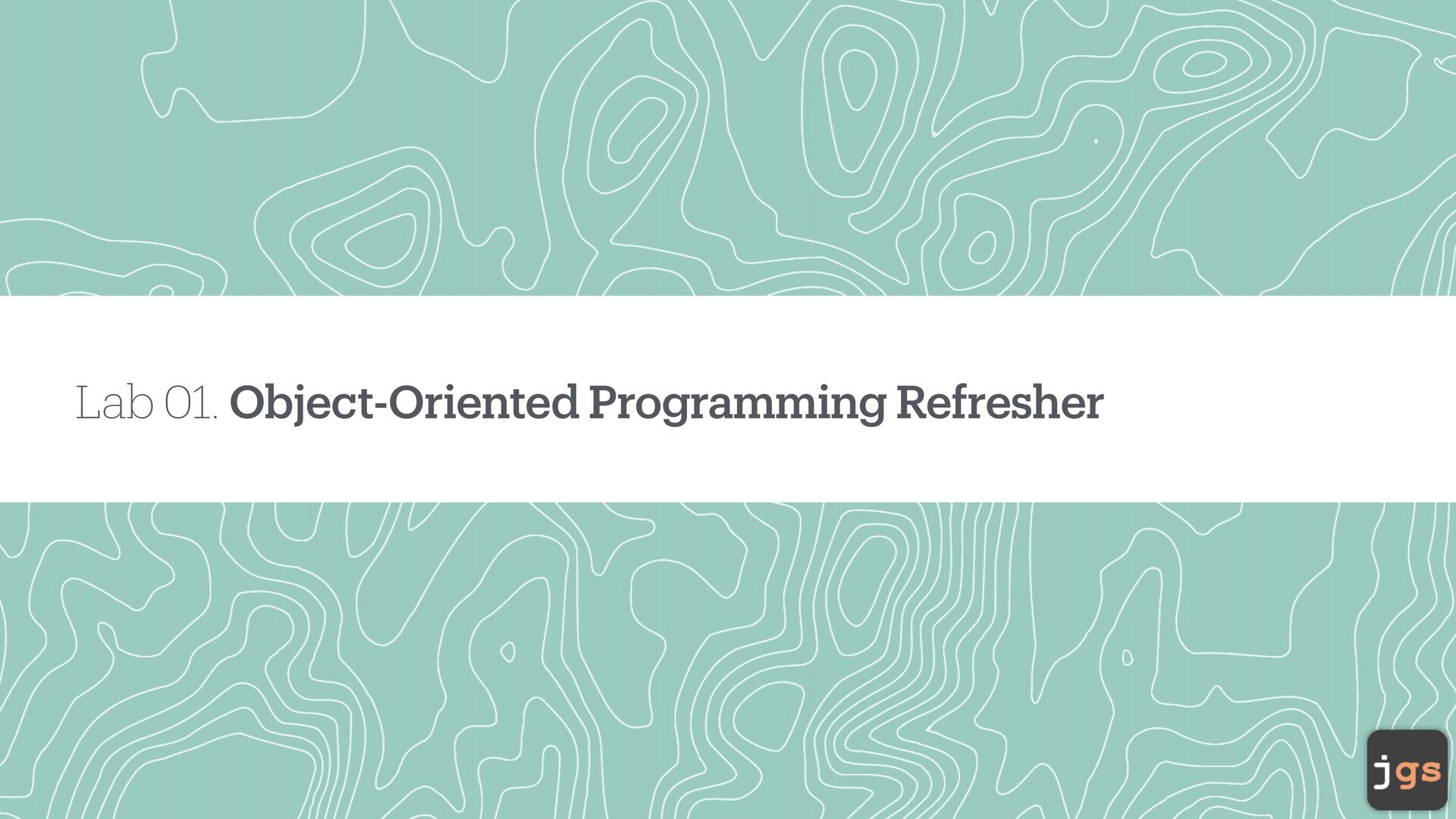 Lab 01. Object-Oriented Programming Refresher

jgs